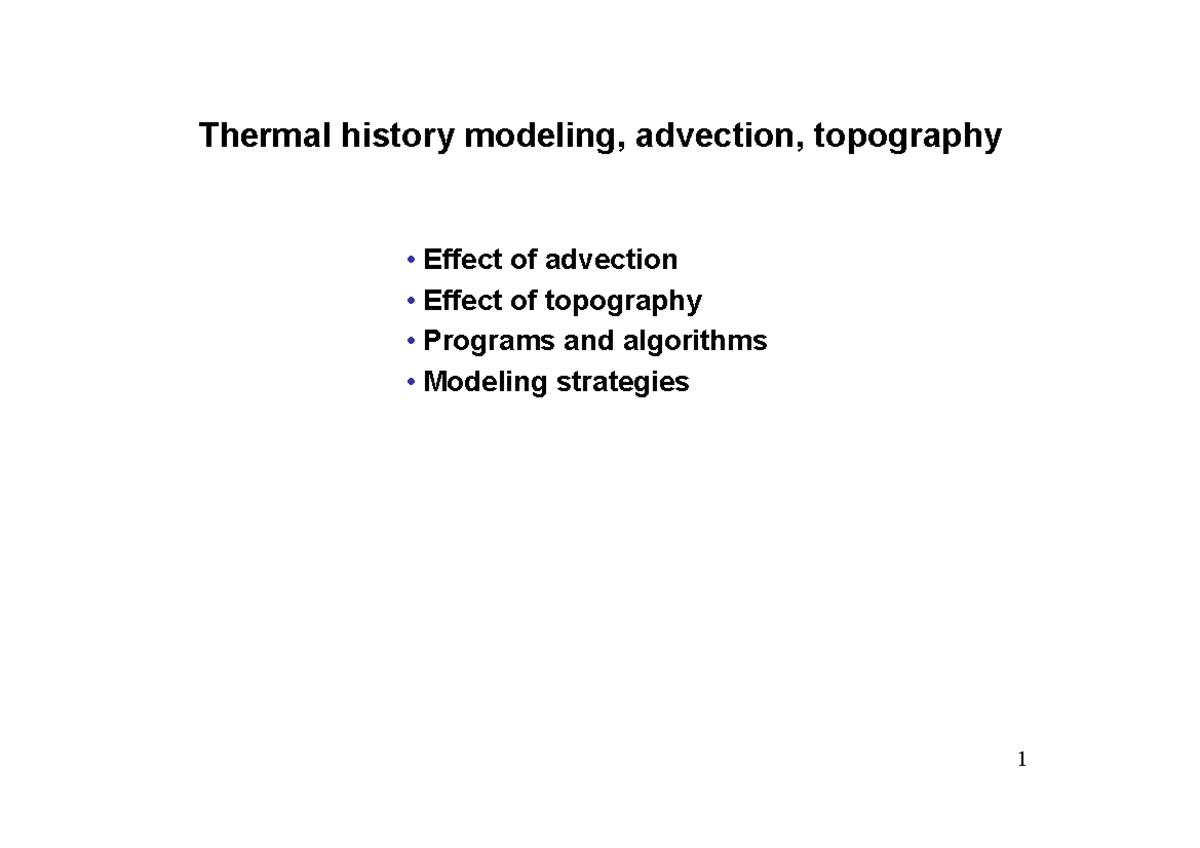 Thermal history modeling, advection, topography

• Effect of advection
• Effect of topography
• Programs and algorithms
• Modeling strategies

1